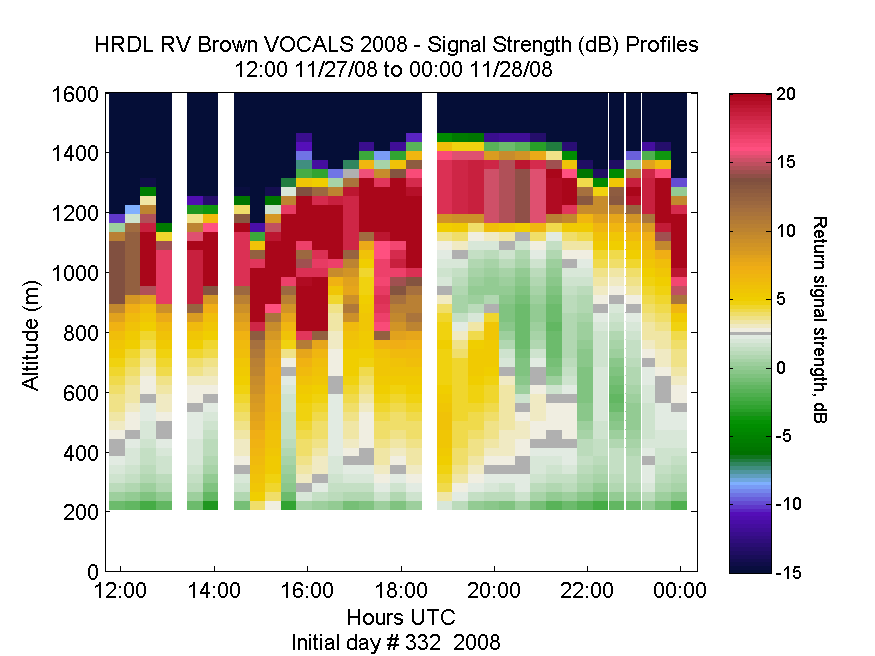 HRDL RV Brown VOCALS 2008 - Signal Strength (dB) Profiles
12:00 11/27/08 to 00:00 11/28/08

Altitude (m)
1600
1400
1200
1000
800
600
400
200
0

12:00
14:00
16:00
18:00
20:00
22:00
00:00
Hours UTC
Initial day # 332 2008

20
15
10
5
0
-5
-10
-15
Return signal strength, dB